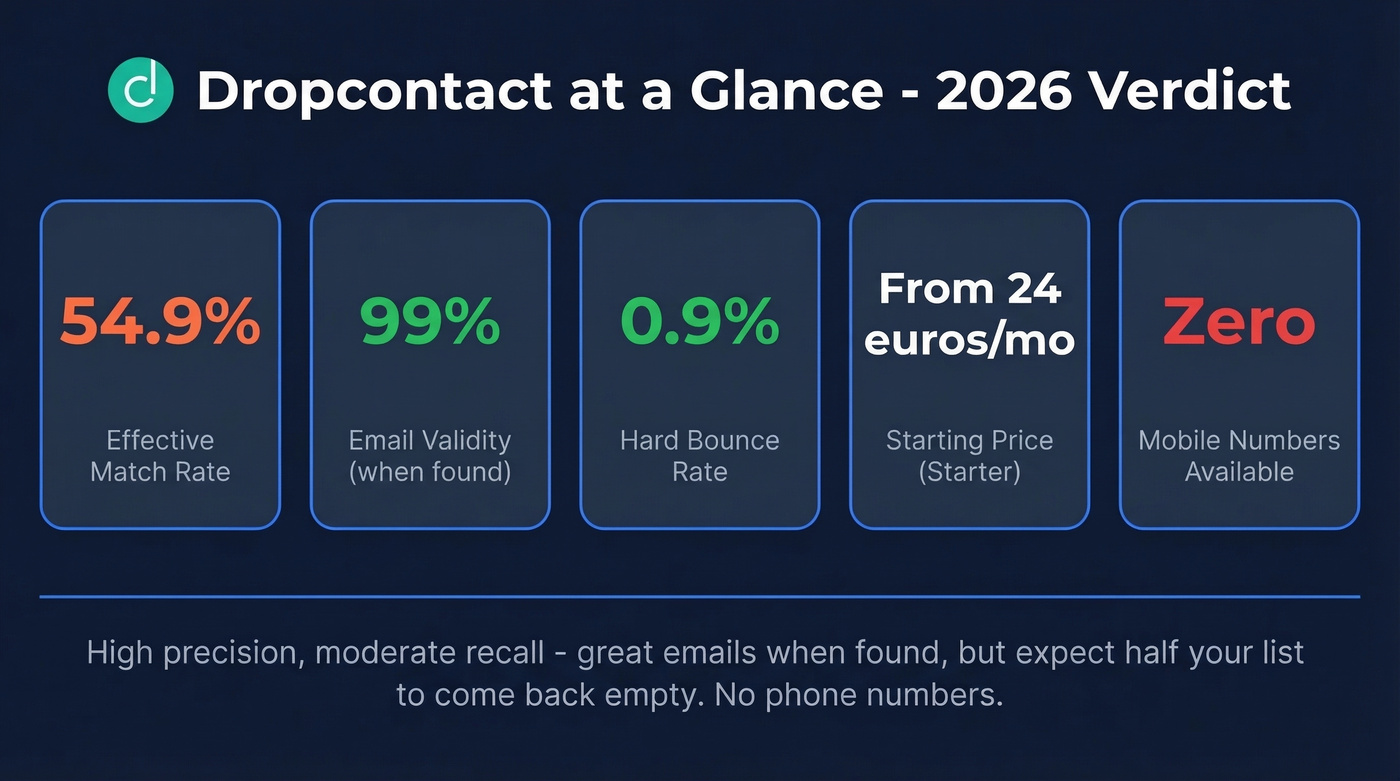 Dropcontact at a Glance - 2026 Verdict

54.9%
Effective Match Rate

99%
Email Validity (when found)

0.9%
Hard Bounce Rate

From 24 euros/mo
Starting Price (Starter)

Zero
Mobile Numbers Available

High precision, moderate recall - great emails when found, but expect half your list to come back empty. No phone numbers.